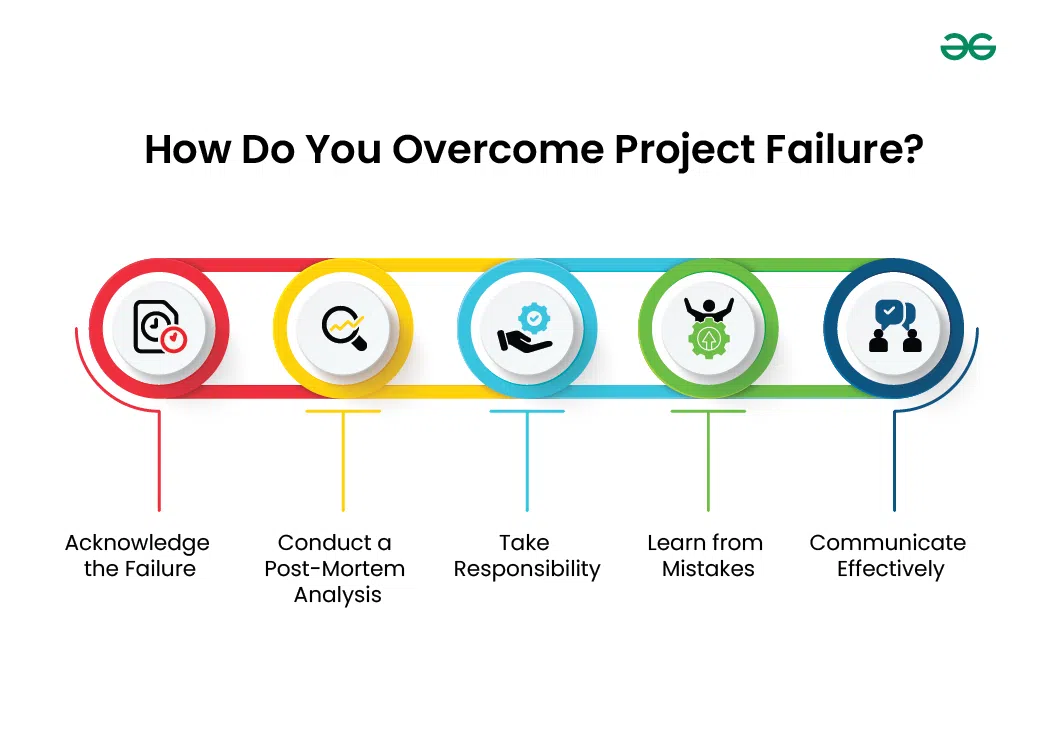 How Do You Overcome Project Failure?

Acknowledge the Failure

Conduct a Post-Mortem Analysis

Take Responsibility

Learn from Mistakes

Communicate Effectively